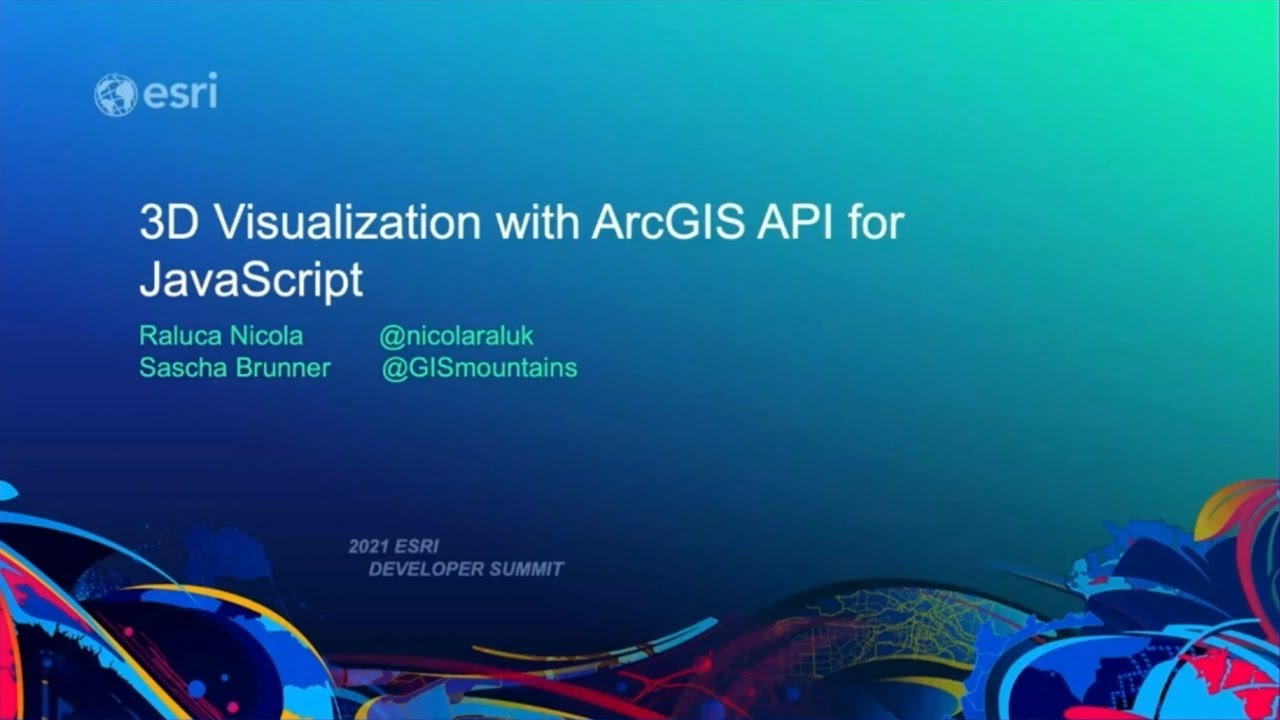 esri

3D Visualization with ArcGIS API for JavaScript

Raluca Nicola @nicolaraluk
Sascha Brunner @GISmountains

2021 ESRI
DEVELOPER SUMMIT